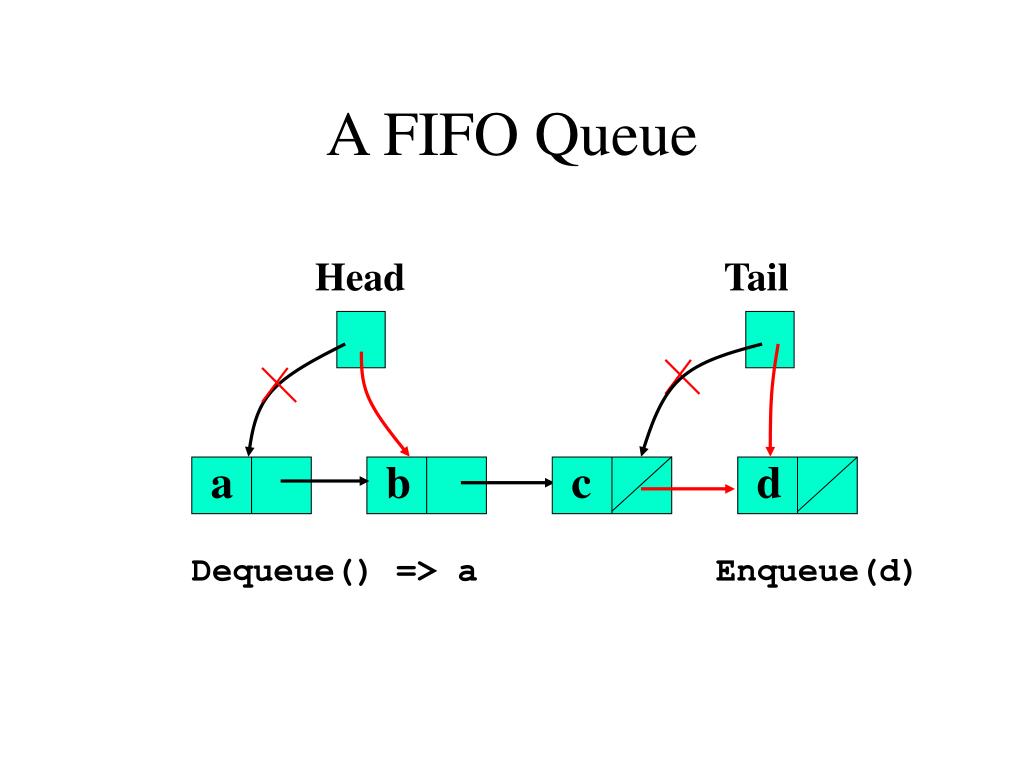 A FIFO Queue

Head

Tail

a

b

c

d

Dequeue() => a

Enqueue(d)